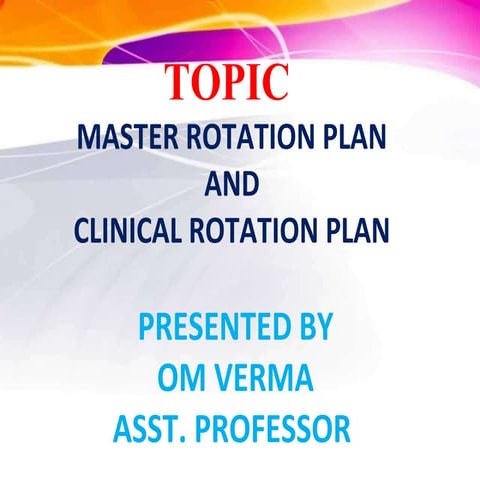 TOPIC

MASTER ROTATION PLAN
AND
CLINICAL ROTATION PLAN

PRESENTED BY
OM VERMA
ASST. PROFESSOR